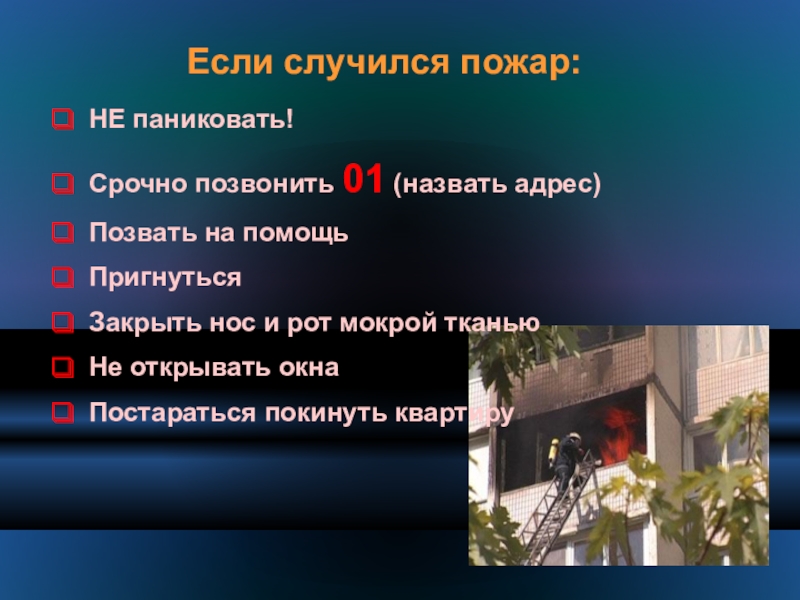 Если случился пожар:

НЕ паниковать!

Срочно позвонить 01 (назвать адрес)

Позвать на помощь

Пригнуться

Закрыть нос и рот мокрой тканью

Не открывать окна

Постараться покинуть квартиру